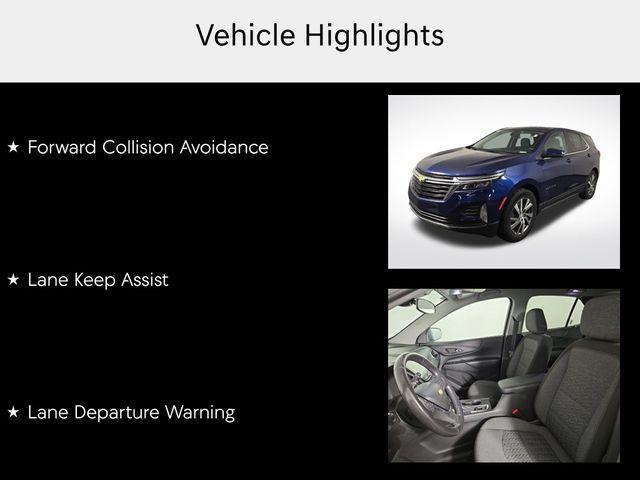 Vehicle Highlights

★ Forward Collision Avoidance

★ Lane Keep Assist

★ Lane Departure Warning